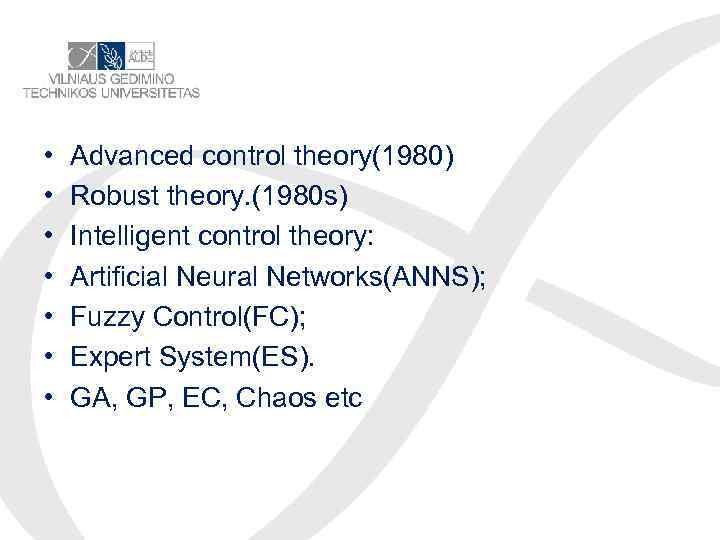 VILNIAUS GEDIMINO
TECHNIKOS UNIVERSITETAS

• Advanced control theory(1980)
• Robust theory.(1980s)
• Intelligent control theory:
• Artificial Neural Networks(ANNS);
• Fuzzy Control(FC);
• Expert System(ES).
• GA, GP, EC, Chaos etc